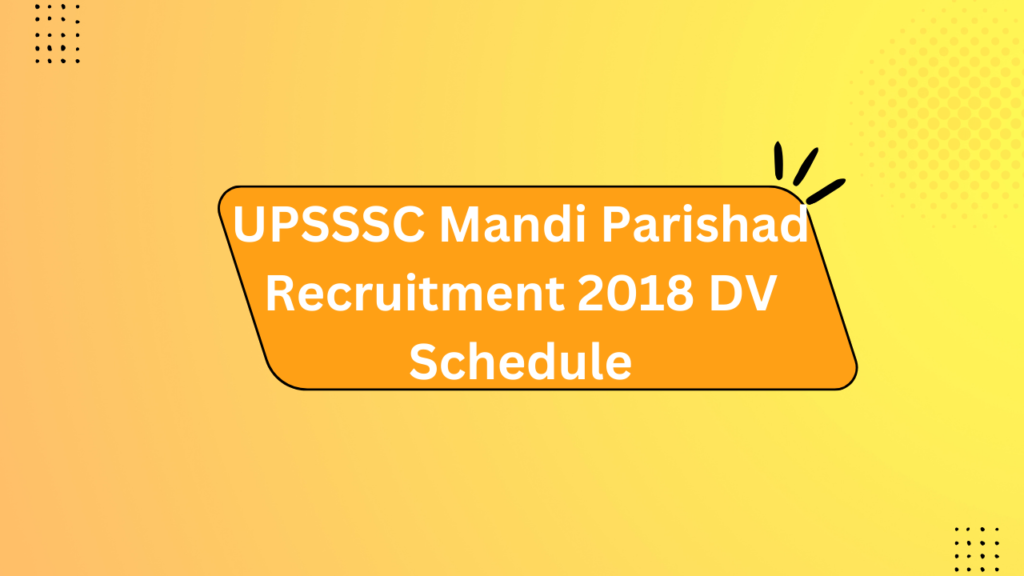 UPSSSC Mandi Parishad Recruitment 2018 DV Schedule